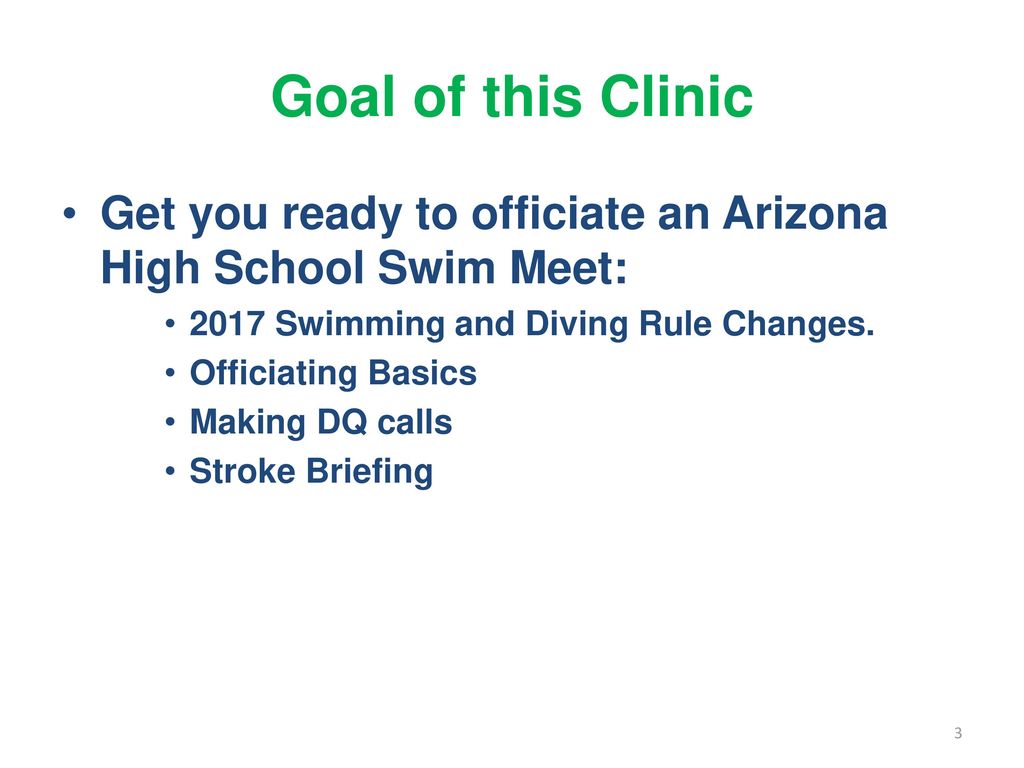 Goal of this Clinic

• Get you ready to officiate an Arizona High School Swim Meet:
  • 2017 Swimming and Diving Rule Changes.
  • Officiating Basics
  • Making DQ calls
  • Stroke Briefing

3